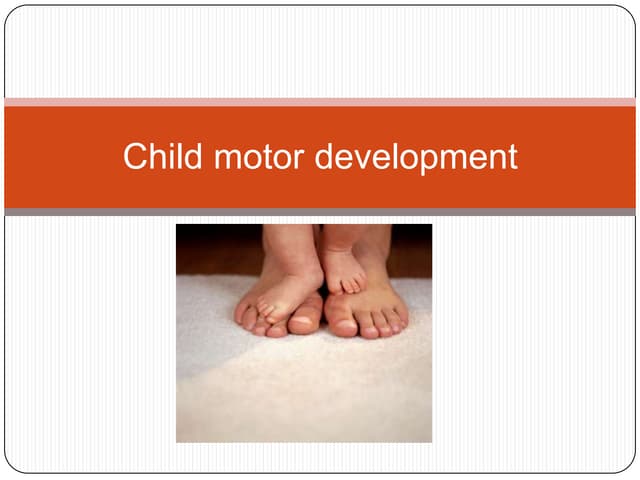 Child motor development